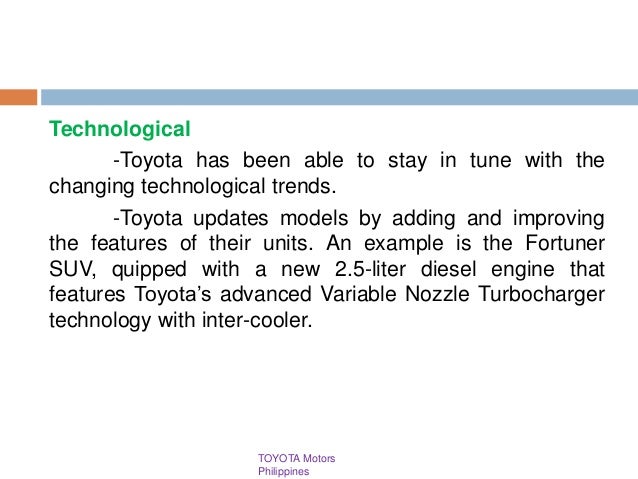 Technological

-Toyota has been able to stay in tune with the changing technological trends.

-Toyota updates models by adding and improving the features of their units. An example is the Fortuner SUV, quipped with a new 2.5-liter diesel engine that features Toyota's advanced Variable Nozzle Turbocharger technology with inter-cooler.

TOYOTA Motors Philippines